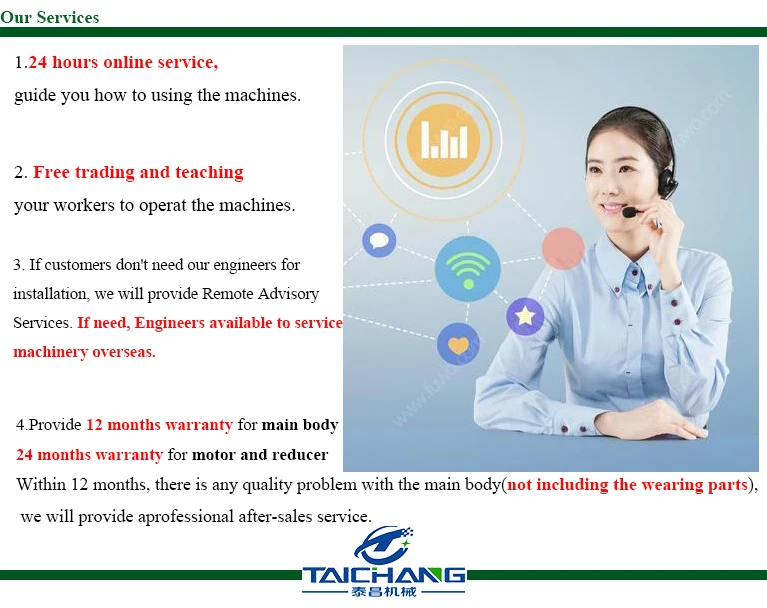 Our Services

1.24 hours online service,
guide you how to using the machines.

2. Free trading and teaching
your workers to operat the machines.

3. If customers don't need our engineers for installation, we will provide Remote Advisory Services. If need, Engineers available to service machinery overseas.

4.Provide 12 months warranty for main body
24 months warranty for motor and reducer
Within 12 months, there is any quality problem with the main body(not including the wearing parts), we will provide aprofessional after-sales service.

TAICHANG
泰昌机械